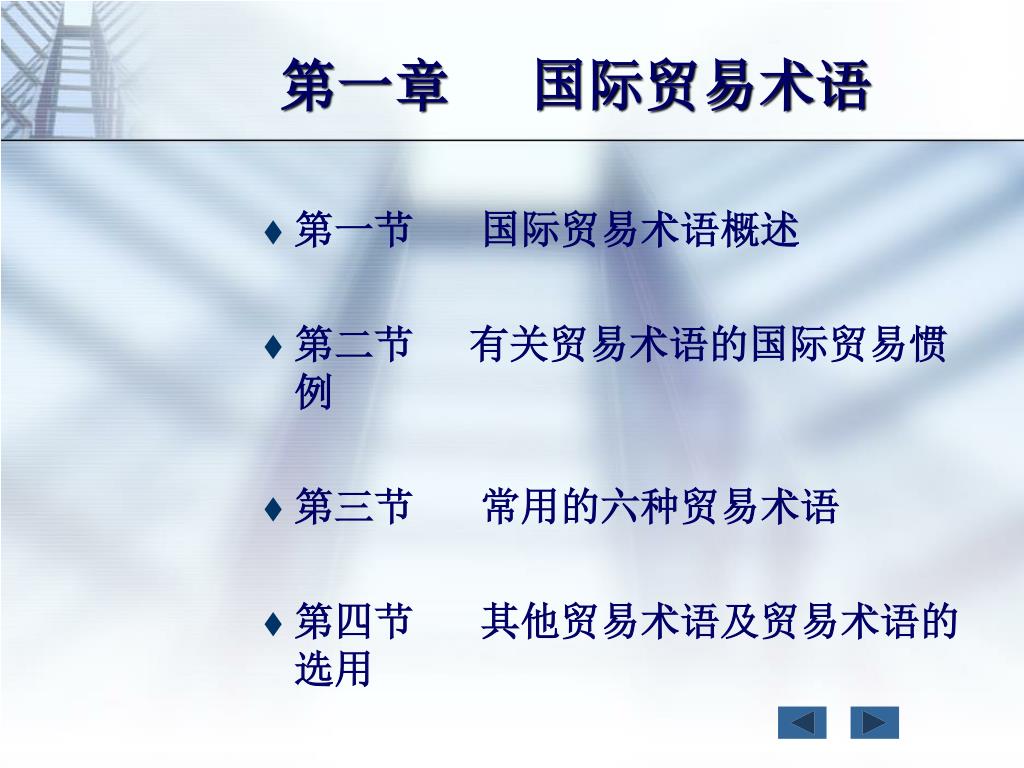 第一章　　国际贸易术语

♦ 第一节　　国际贸易术语概述

♦ 第二节　　有关贸易术语的国际贸易惯例

♦ 第三节　　常用的六种贸易术语

♦ 第四节　　其他贸易术语及贸易术语的选用